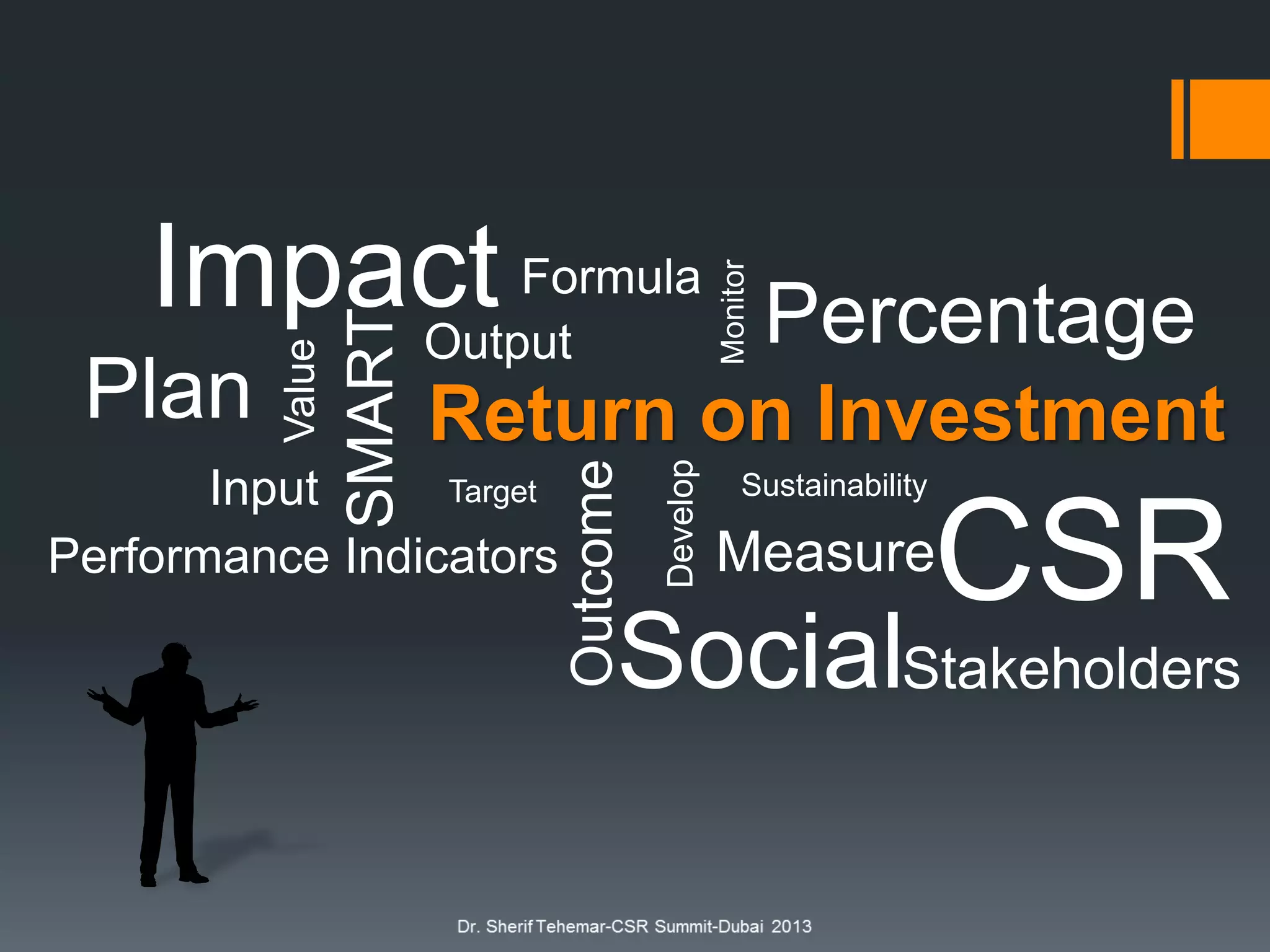 Impact Formula Monitor Percentage

Plan Value SMART Output

Return on Investment

Input Target Outcome Develop Sustainability

Performance Indicators Measure CSR

Social Stakeholders

Dr. Sherif Tehemar-CSR Summit-Dubai 2013